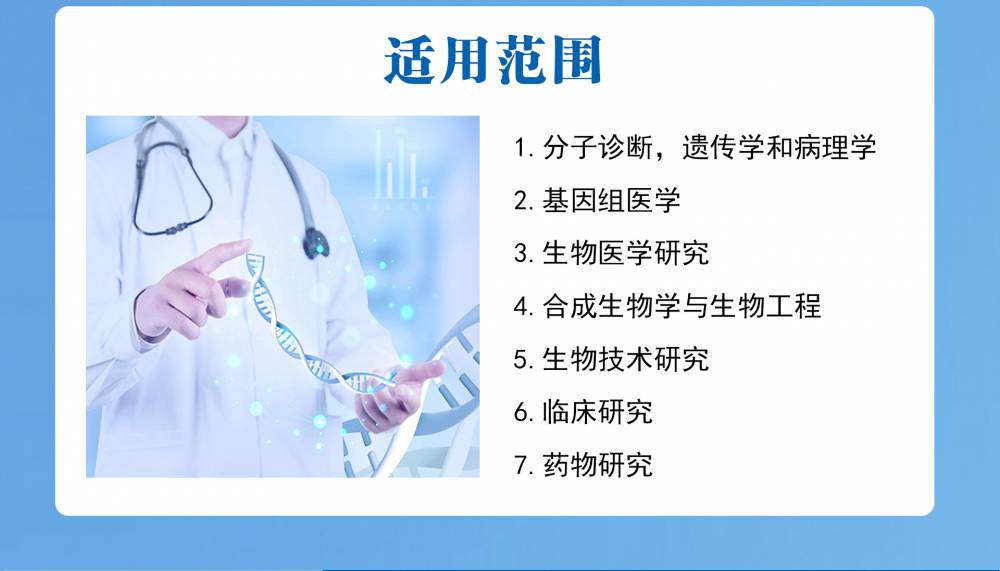 适用范围

1. 分子诊断，遗传学和病理学
2. 基因组医学
3. 生物医学研究
4. 合成生物学与生物工程
5. 生物技术研究
6. 临床研究
7. 药物研究